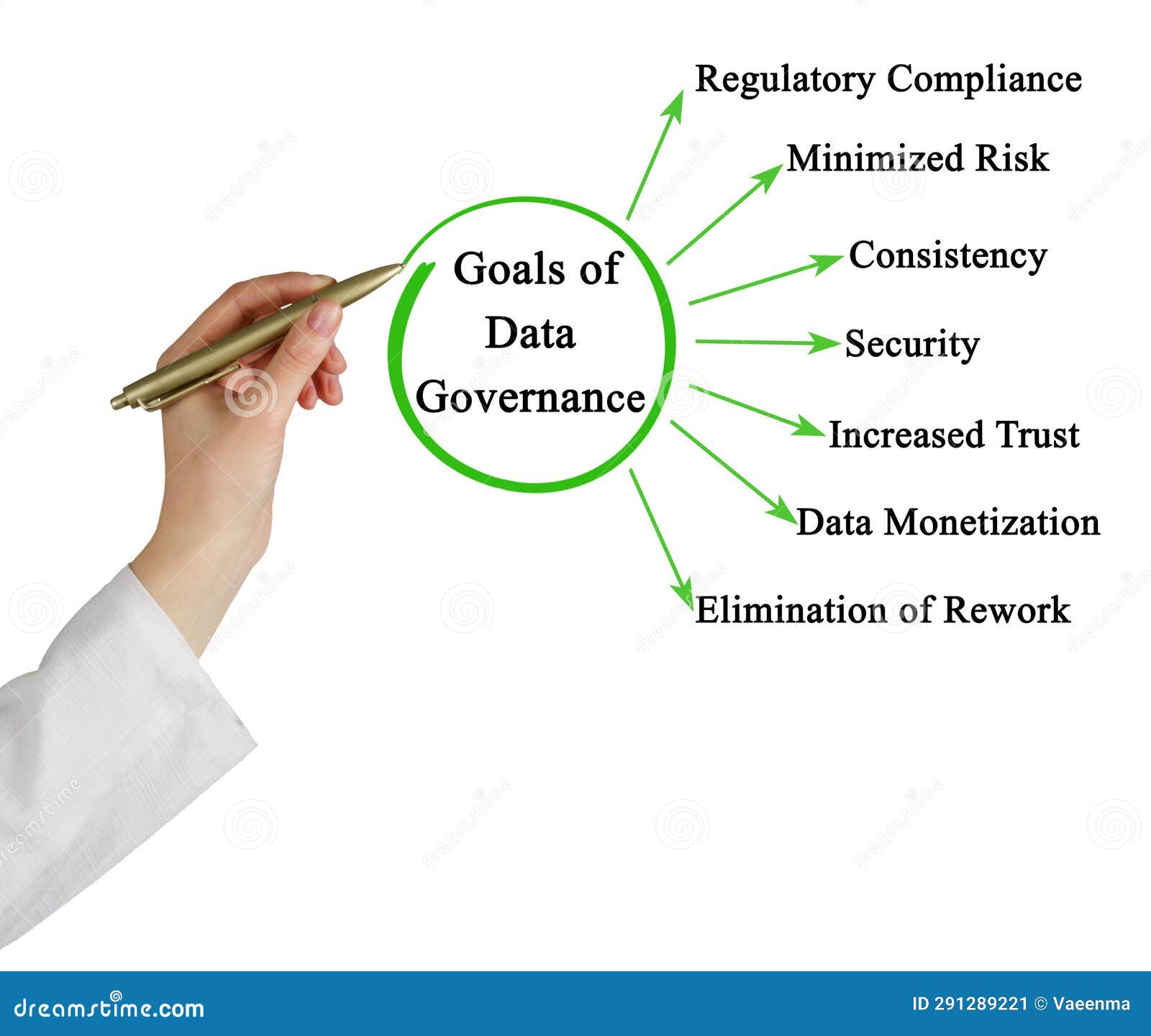 Goals of Data Governance

Regulatory Compliance

Minimized Risk

Consistency

Security

Increased Trust

Data Monetization

Elimination of Rework

dreamstime.com

ID 291289221 © Vaeenma